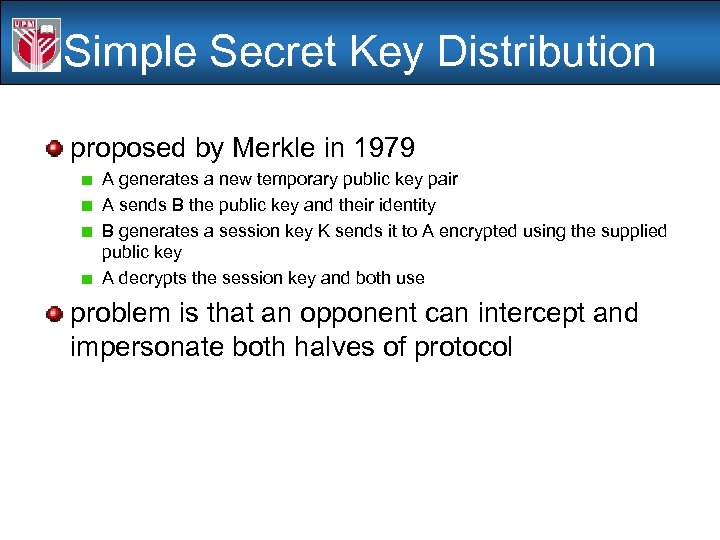 UPM

Simple Secret Key Distribution

proposed by Merkle in 1979

A generates a new temporary public key pair

A sends B the public key and their identity

B generates a session key K sends it to A encrypted using the supplied public key

A decrypts the session key and both use

problem is that an opponent can intercept and impersonate both halves of protocol